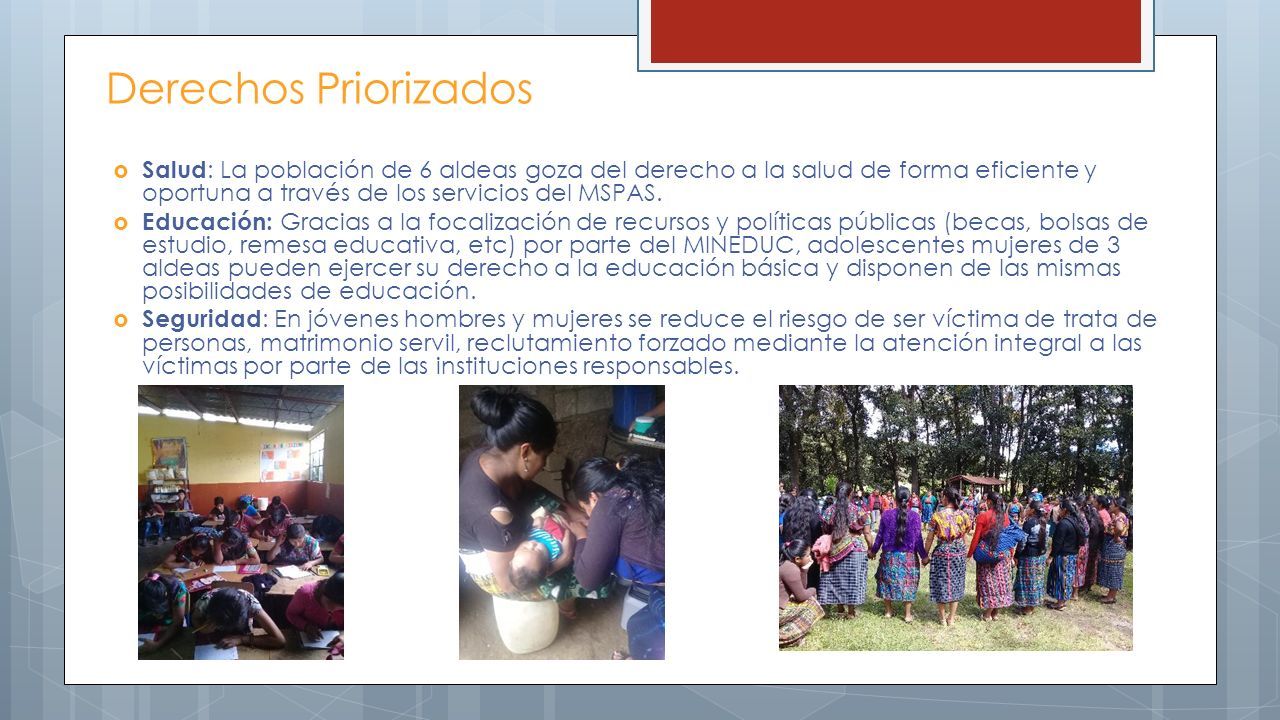 Derechos Priorizados

Salud: La población de 6 aldeas goza del derecho a la salud de forma eficiente y oportuna a través de los servicios del MSPAS.

Educación: Gracias a la focalización de recursos y políticas públicas (becas, bolsas de estudio, remesa educativa, etc) por parte del MINEDUC, adolescentes mujeres de 3 aldeas pueden ejercer su derecho a la educación básica y disponen de las mismas posibilidades de educación.

Seguridad: En jóvenes hombres y mujeres se reduce el riesgo de ser víctima de trata de personas, matrimonio servil, reclutamiento forzado mediante la atención integral a las víctimas por parte de las instituciones responsables.